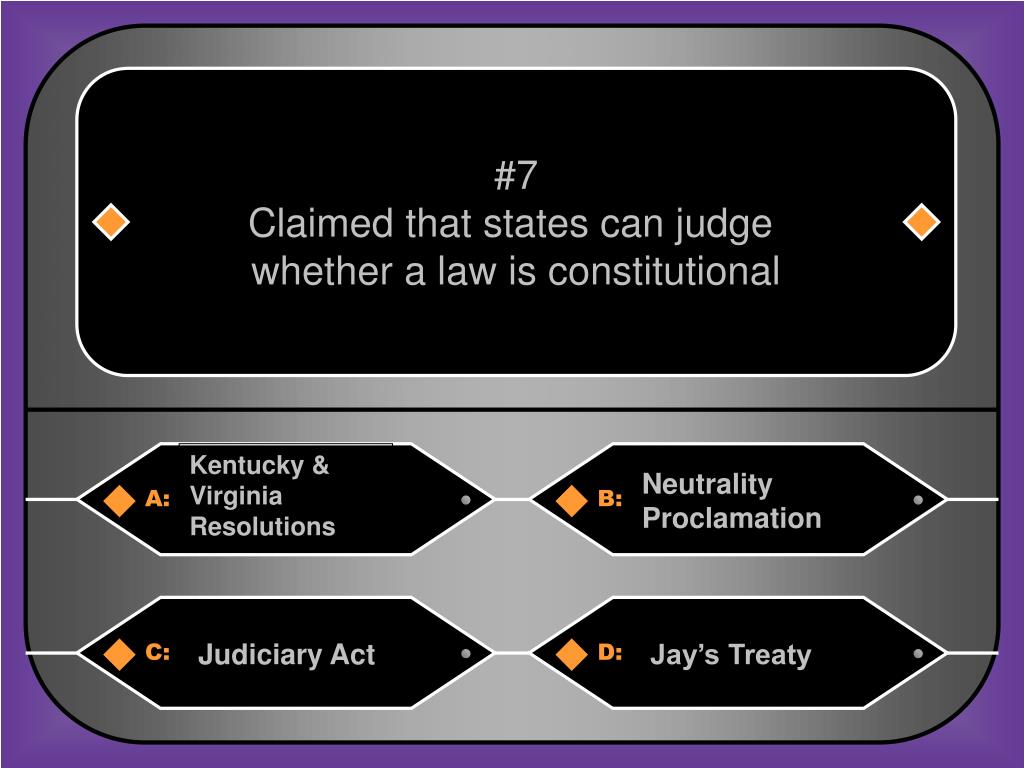 #7
Claimed that states can judge whether a law is constitutional

A: Kentucky & Virginia Resolutions

B: Neutrality Proclamation

C: Judiciary Act

D: Jay’s Treaty